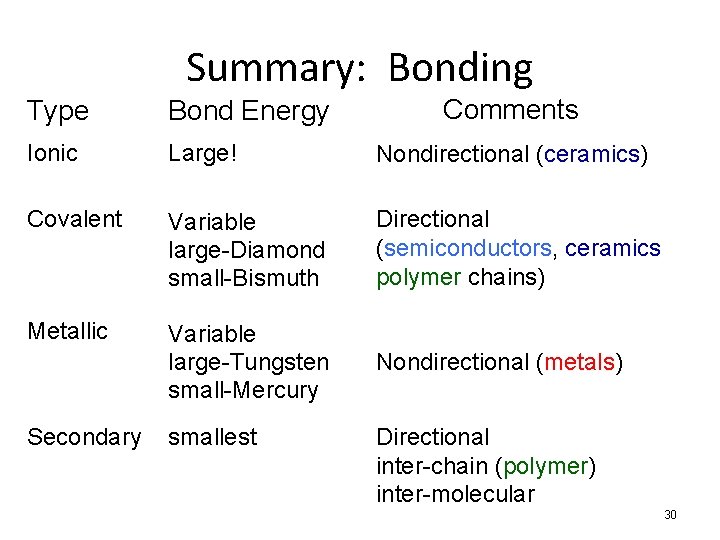 Summary: Bonding

| Type | Bond Energy | Comments |
|---|---|---|
| Ionic | Large! | Nondirectional (ceramics) |
| Covalent | Variable large-Diamond small-Bismuth | Directional (semiconductors, ceramics polymer chains) |
| Metallic | Variable large-Tungsten small-Mercury | Nondirectional (metals) |
| Secondary | smallest | Directional inter-chain (polymer) inter-molecular |

30